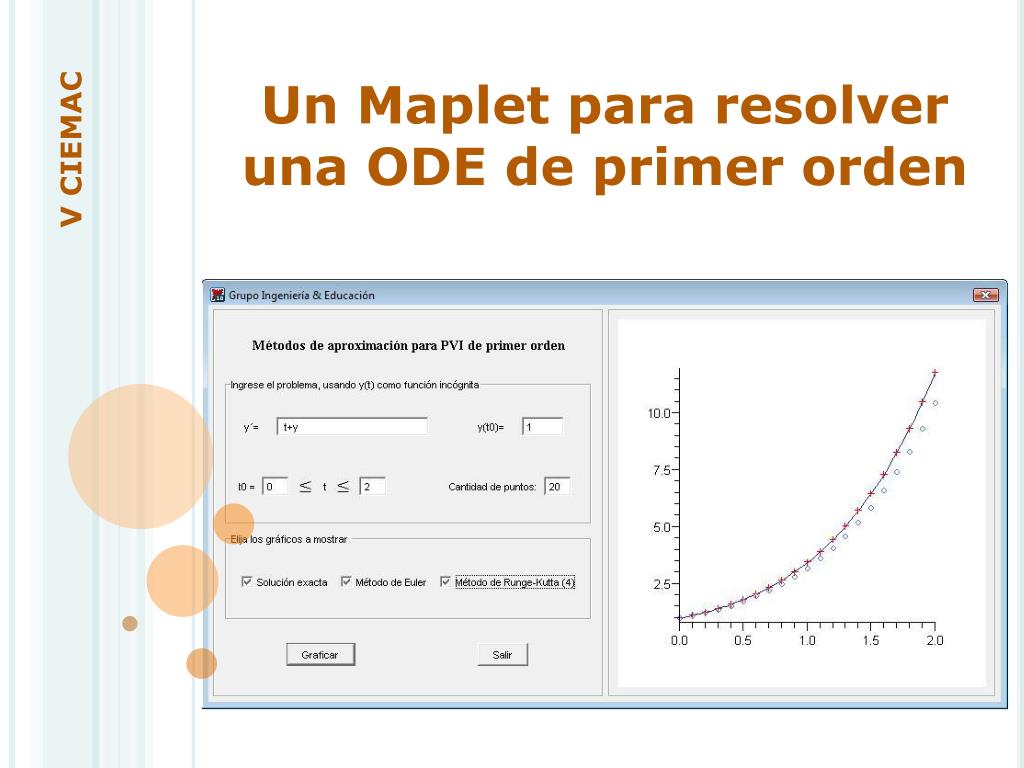 V CIEMAC

Un Maplet para resolver una ODE de primer orden

Grupo Ingeniería & Educación

Métodos de aproximación para PVI de primer orden

Ingrese el problema, usando y(t) como función incógnita

y´= t+y

y(t0)= 1

t0 = 0 $\leq$ t $\leq$ 2

Cantidad de puntos: 20

Elija los gráficos a mostrar

Solución exacta   Método de Euler   Método de Runge-Kutta (4)

Graficar

Salir

10.0
7.5
5.0
2.5
0.0 0.5 1.0 1.5 2.0